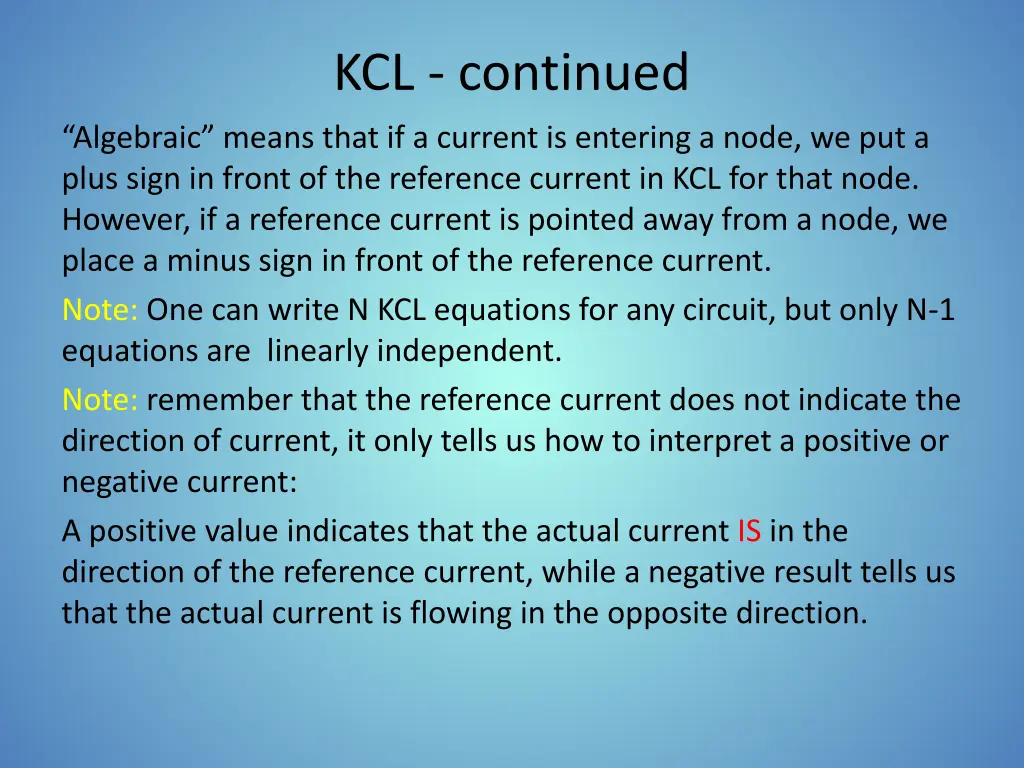 KCL - continued

“Algebraic” means that if a current is entering a node, we put a plus sign in front of the reference current in KCL for that node. However, if a reference current is pointed away from a node, we place a minus sign in front of the reference current.

Note: One can write N KCL equations for any circuit, but only N-1 equations are linearly independent.

Note: remember that the reference current does not indicate the direction of current, it only tells us how to interpret a positive or negative current:

A positive value indicates that the actual current IS in the direction of the reference current, while a negative result tells us that the actual current is flowing in the opposite direction.